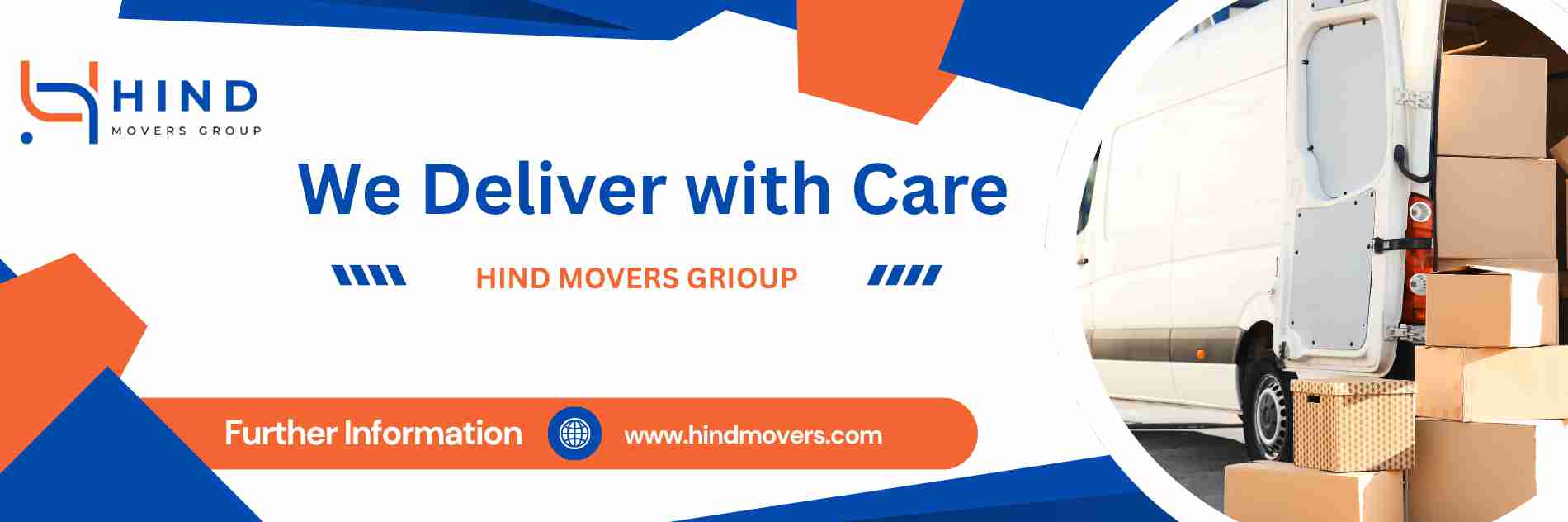 HIND
MOVERS GROUP

We Deliver with Care

HIND MOVERS GRIOUP

Further Information

www.hindmovers.com